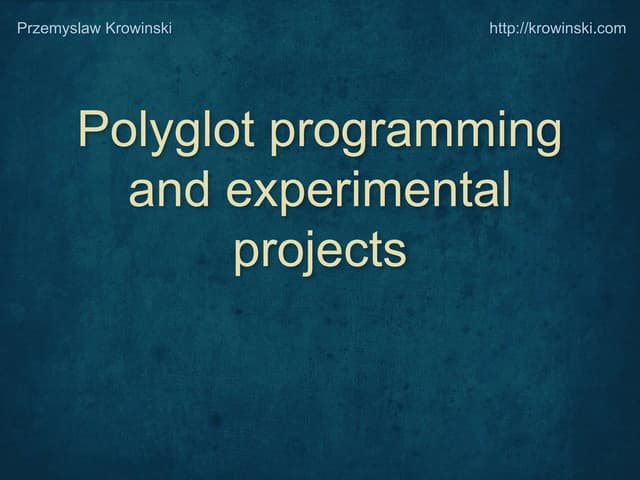 Przemyslaw Krowinski http://krowinski.com

Polyglot programming and experimental projects